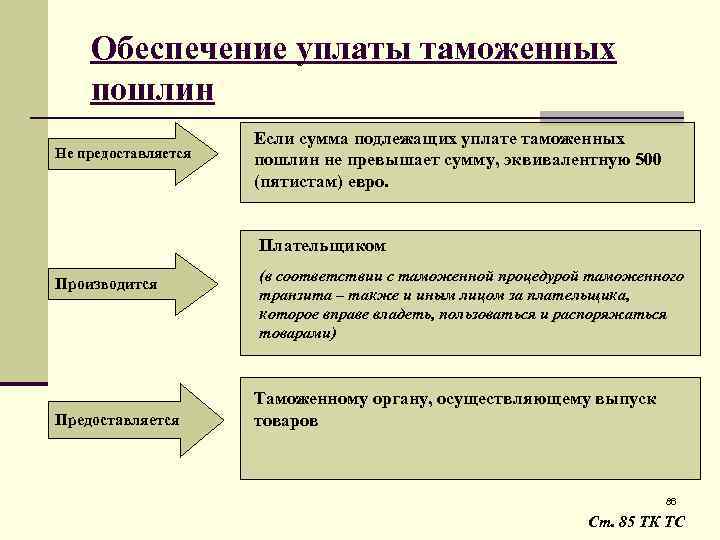 Обеспечение уплаты таможенных пошлин

Не предоставляется

Если сумма подлежащих уплате таможенных пошлин не превышает сумму, эквивалентную 500 (пятистам) евро.

Производится

Плательщиком

(в соответствии с таможенной процедурой таможенного транзита – также и иным лицом за плательщика, которое вправе владеть, пользоваться и распоряжаться товарами)

Предоставляется

Таможенному органу, осуществляющему выпуск товаров

86

Ст. 85 ТК ТС